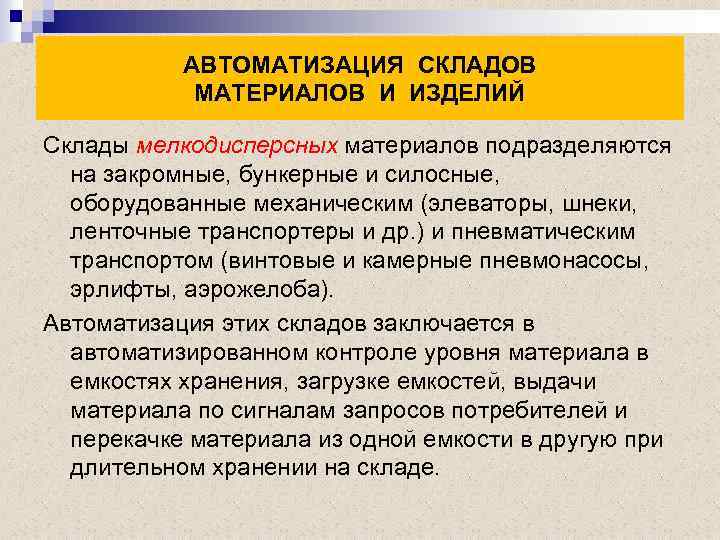 АВТОМАТИЗАЦИЯ СКЛАДОВ МАТЕРИАЛОВ И ИЗДЕЛИЙ

Склады мелкодисперсных материалов подразделяются на закромные, бункерные и силосные, оборудованные механическим (элеваторы, шнеки, ленточные транспортеры и др.) и пневматическим транспортом (винтовые и камерные пневмонасосы, эрлифты, аэрожелоба).

Автоматизация этих складов заключается в автоматизированном контроле уровня материала в емкостях хранения, загрузке емкостей, выдачи материала по сигналам запросов потребителей и перекачке материала из одной емкости в другую при длительном хранении на складе.